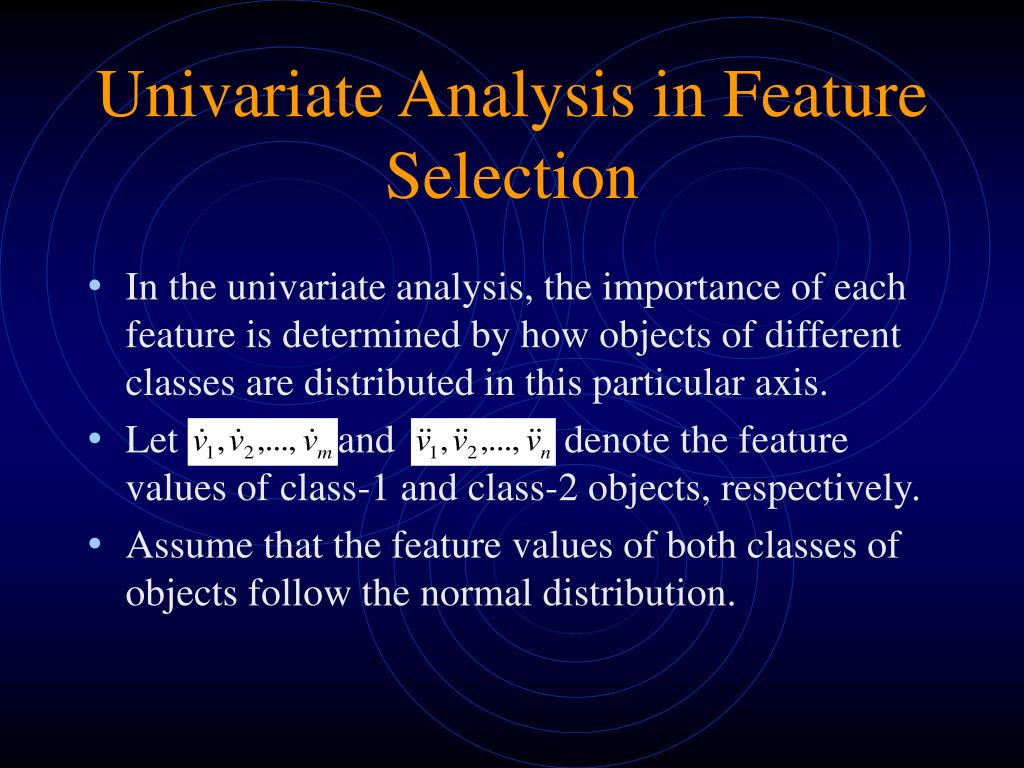 Univariate Analysis in Feature Selection

• In the univariate analysis, the importance of each feature is determined by how objects of different classes are distributed in this particular axis.

• Let $\dot{v}_1, \dot{v}_2, ..., \dot{v}_m$ and $\ddot{v}_1, \ddot{v}_2, ..., \ddot{v}_n$ denote the feature values of class-1 and class-2 objects, respectively.

• Assume that the feature values of both classes of objects follow the normal distribution.